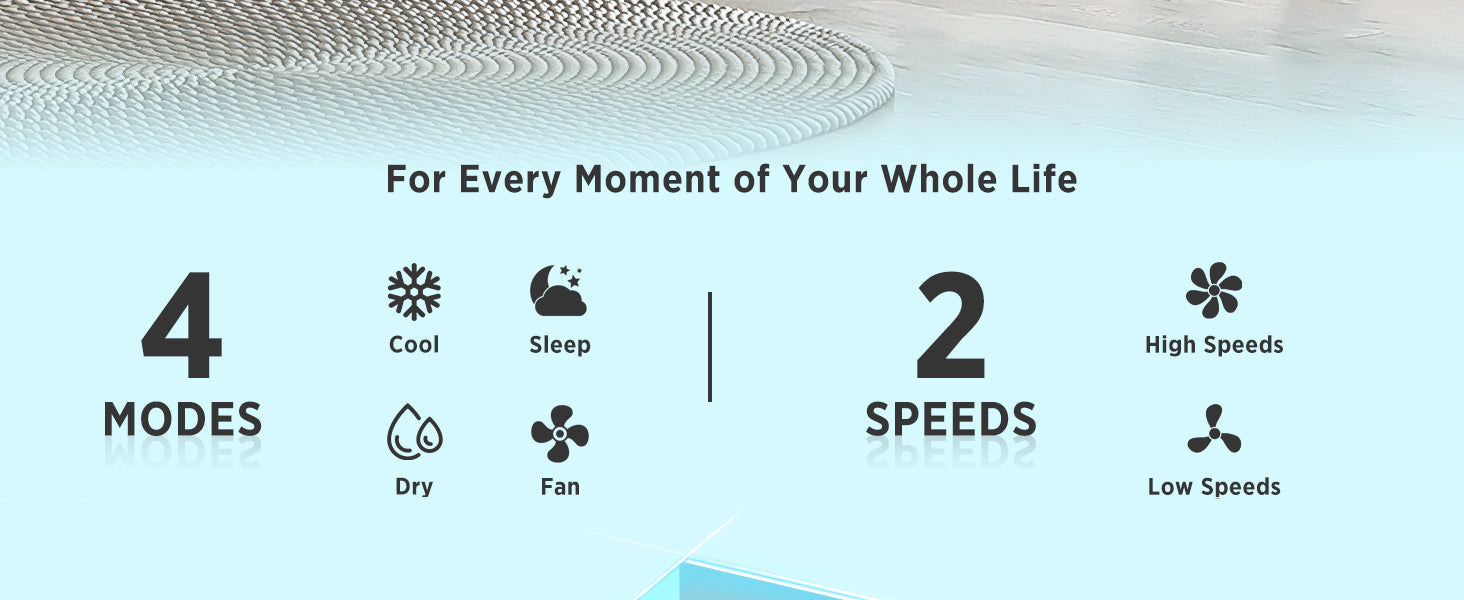 For Every Moment of Your Whole Life

4
MODES

Cool
Sleep
Dry
Fan

2
SPEEDS

High Speeds
Low Speeds